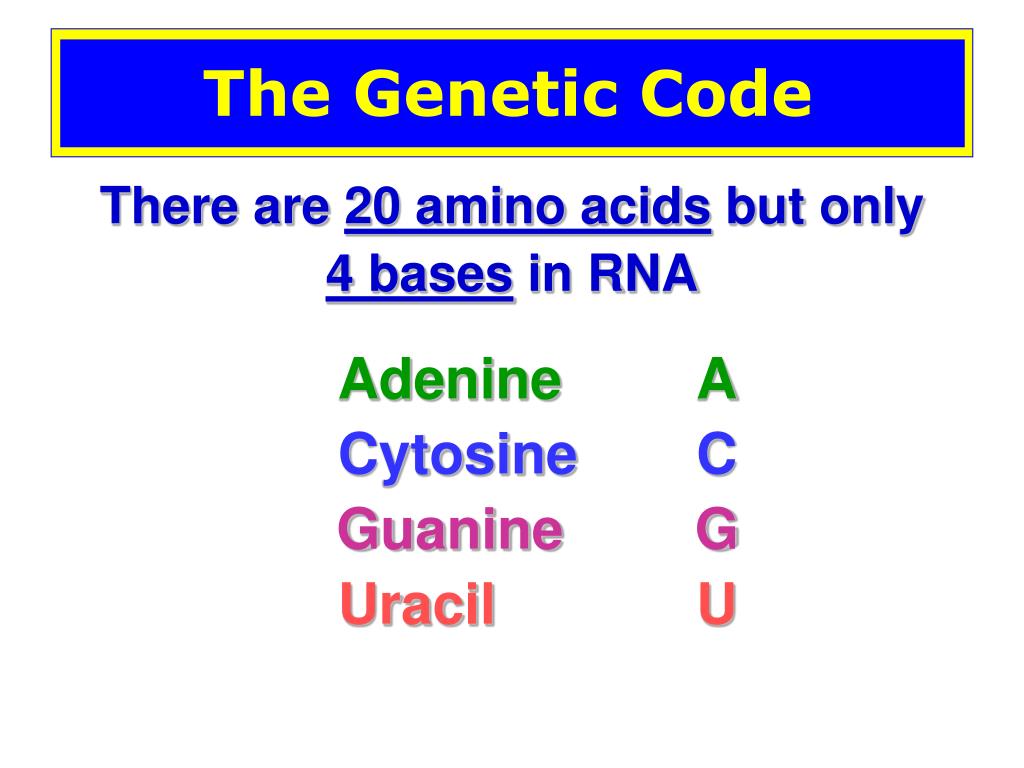 The Genetic Code

There are 20 amino acids but only 4 bases in RNA

Adenine A
Cytosine C
Guanine G
Uracil U